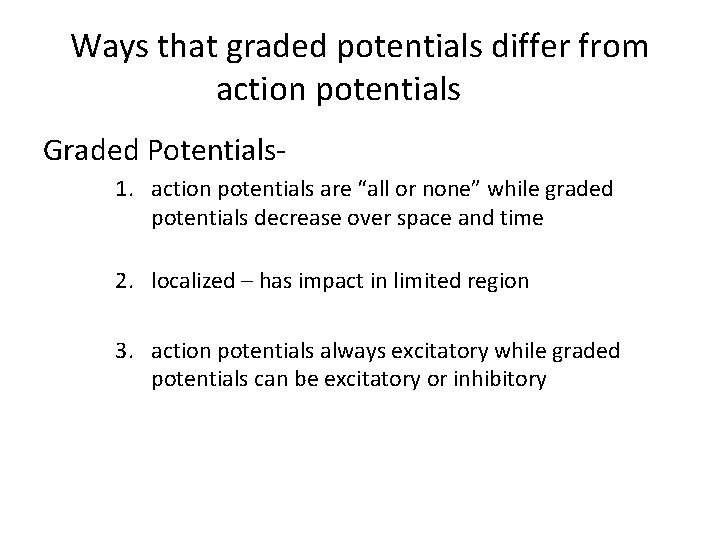 Ways that graded potentials differ from action potentials

Graded Potentials-

1. action potentials are “all or none” while graded potentials decrease over space and time

2. localized – has impact in limited region

3. action potentials always excitatory while graded potentials can be excitatory or inhibitory